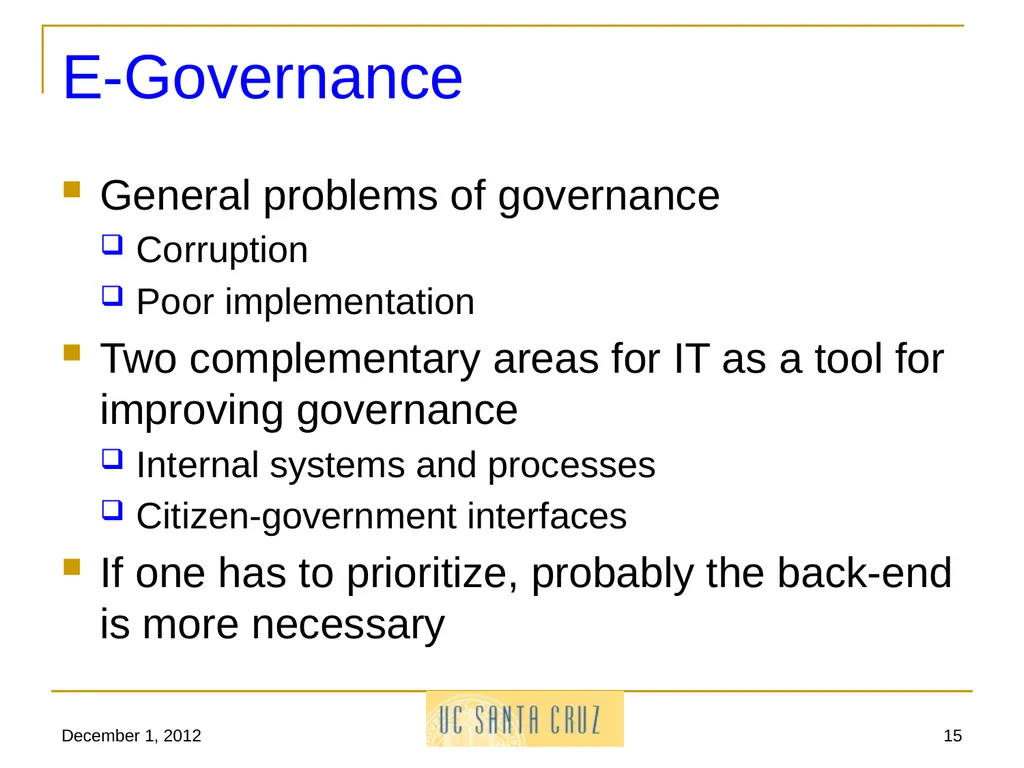 E-Governance

General problems of governance

Corruption

Poor implementation

Two complementary areas for IT as a tool for improving governance

Internal systems and processes

Citizen-government interfaces

If one has to prioritize, probably the back-end is more necessary

December 1, 2012

UC SANTA CRUZ

15